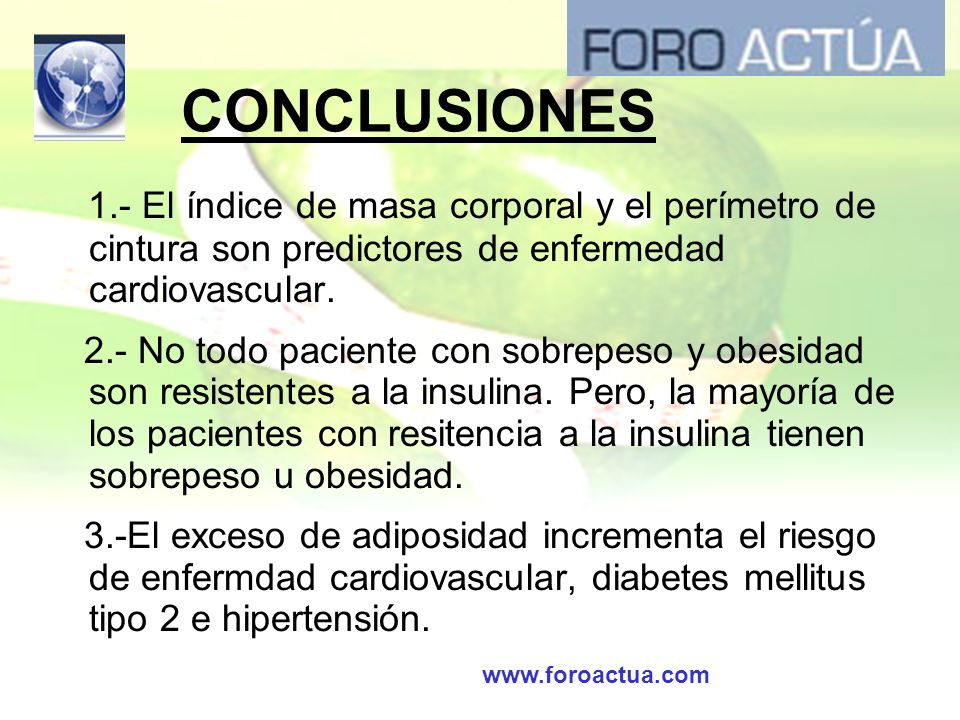 FORO ACTÚA

CONCLUSIONES

1.- El índice de masa corporal y el perímetro de cintura son predictores de enfermedad cardiovascular.

2.- No todo paciente con sobrepeso y obesidad son resistentes a la insulina. Pero, la mayoría de los pacientes con resitencia a la insulina tienen sobrepeso u obesidad.

3.-El exceso de adiposidad incrementa el riesgo de enfermdad cardiovascular, diabetes mellitus tipo 2 e hipertensión.

www.foroactua.com